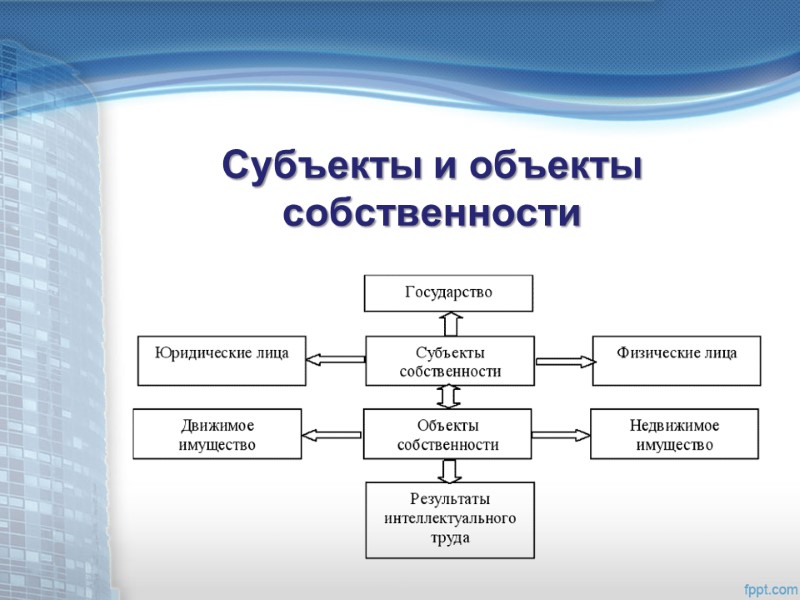 Субъекты и объекты собственности

Государство

Юридические лица

Субъекты собственности

Физические лица

Движимое имущество

Объекты собственности

Недвижимое имущество

Результаты интеллектуального труда

fppt.com